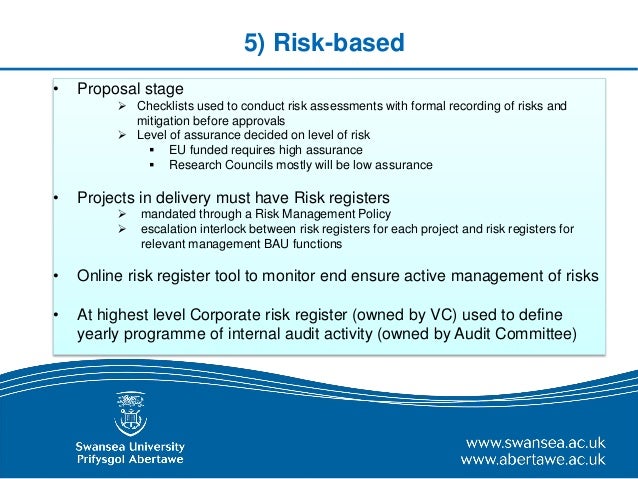 5) Risk-based

• Proposal stage
➢ Checklists used to conduct risk assessments with formal recording of risks and mitigation before approvals
➢ Level of assurance decided on level of risk
▪ EU funded requires high assurance
▪ Research Councils mostly will be low assurance

• Projects in delivery must have Risk registers
➢ mandated through a Risk Management Policy
➢ escalation interlock between risk registers for each project and risk registers for relevant management BAU functions

• Online risk register tool to monitor end ensure active management of risks

• At highest level Corporate risk register (owned by VC) used to define yearly programme of internal audit activity (owned by Audit Committee)

Swansea University
Prifysgol Abertawe

www.swansea.ac.uk
www.abertawe.ac.uk